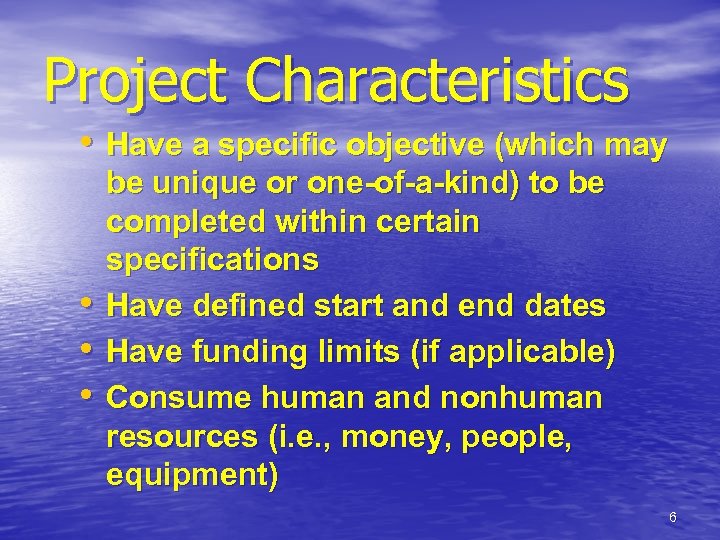 Project Characteristics

• Have a specific objective (which may be unique or one-of-a-kind) to be completed within certain specifications
• Have defined start and end dates
• Have funding limits (if applicable)
• Consume human and nonhuman resources (i.e., money, people, equipment)

6